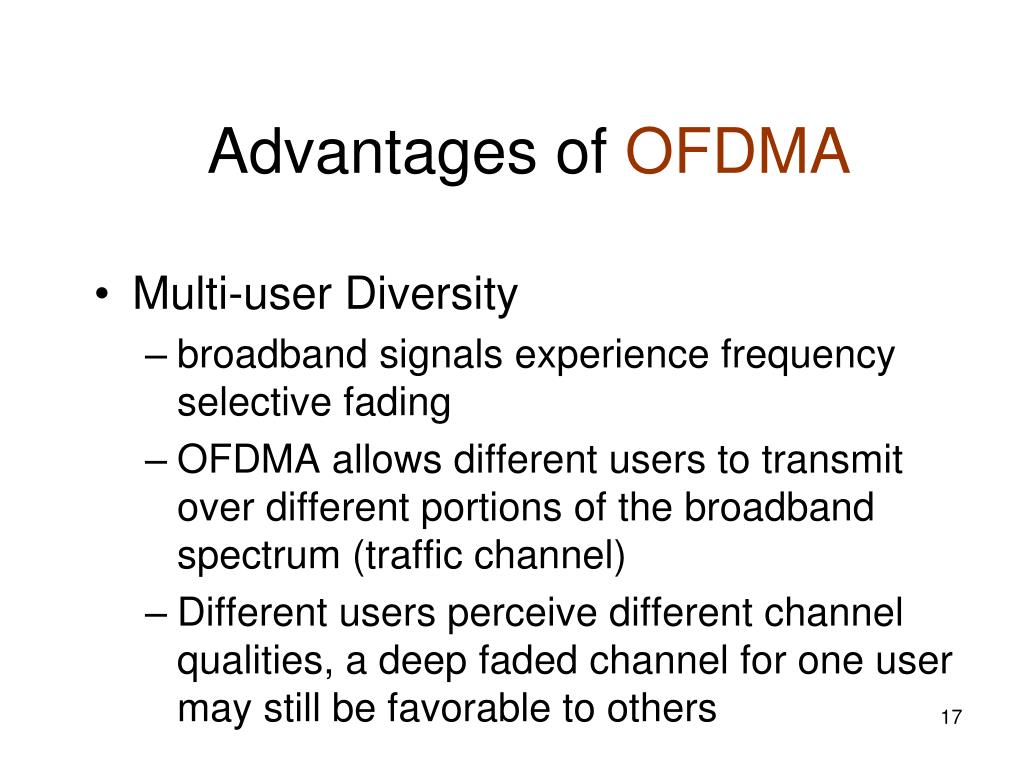 Advantages of OFDMA

• Multi-user Diversity
– broadband signals experience frequency selective fading
– OFDMA allows different users to transmit over different portions of the broadband spectrum (traffic channel)
– Different users perceive different channel qualities, a deep faded channel for one user may still be favorable to others

17